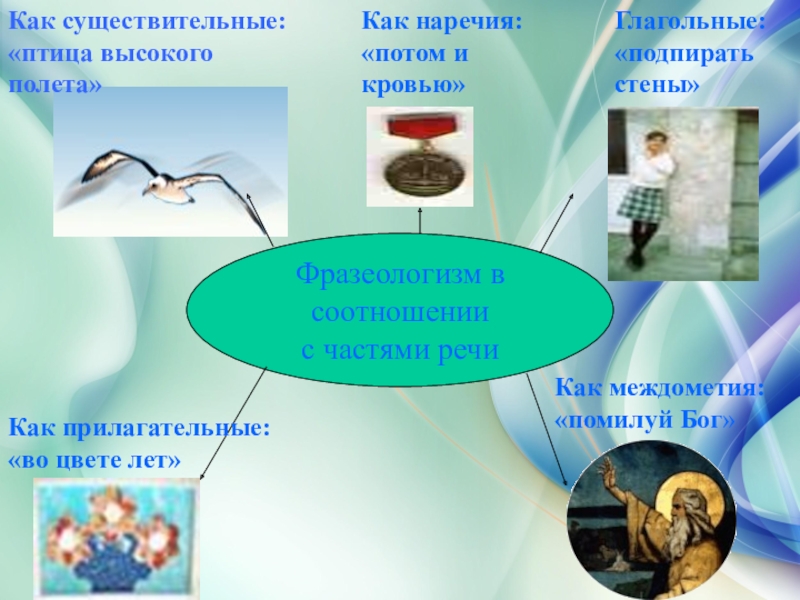 Как существительные: «птица высокого полета»

Как наречия: «потом и кровью»

Глагольные: «подпирать стены»

Фразеологизм в соотношении с частями речи

Как прилагательные: «во цвете лет»

Как междометия: «помилуй Бог»